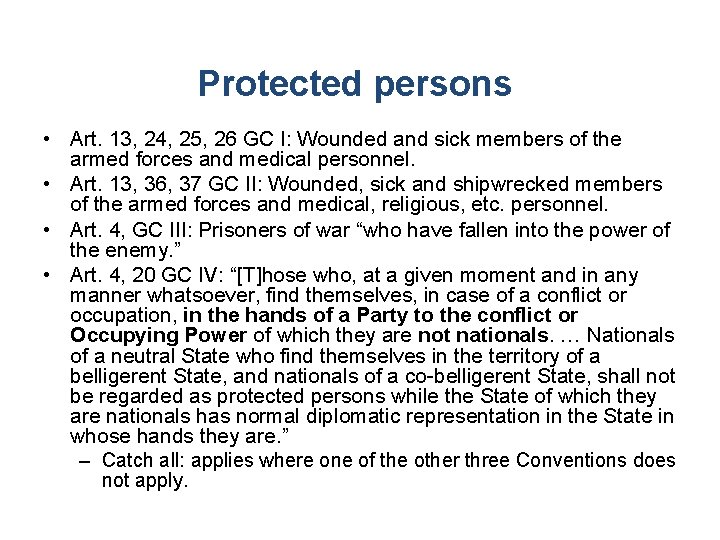 Protected persons

• Art. 13, 24, 25, 26 GC I: Wounded and sick members of the armed forces and medical personnel.
• Art. 13, 36, 37 GC II: Wounded, sick and shipwrecked members of the armed forces and medical, religious, etc. personnel.
• Art. 4, GC III: Prisoners of war “who have fallen into the power of the enemy.”
• Art. 4, 20 GC IV: “[T]hose who, at a given moment and in any manner whatsoever, find themselves, in case of a conflict or occupation, in the hands of a Party to the conflict or Occupying Power of which they are not nationals. … Nationals of a neutral State who find themselves in the territory of a belligerent State, and nationals of a co-belligerent State, shall not be regarded as protected persons while the State of which they are nationals has normal diplomatic representation in the State in whose hands they are.”
– Catch all: applies where one of the other three Conventions does not apply.